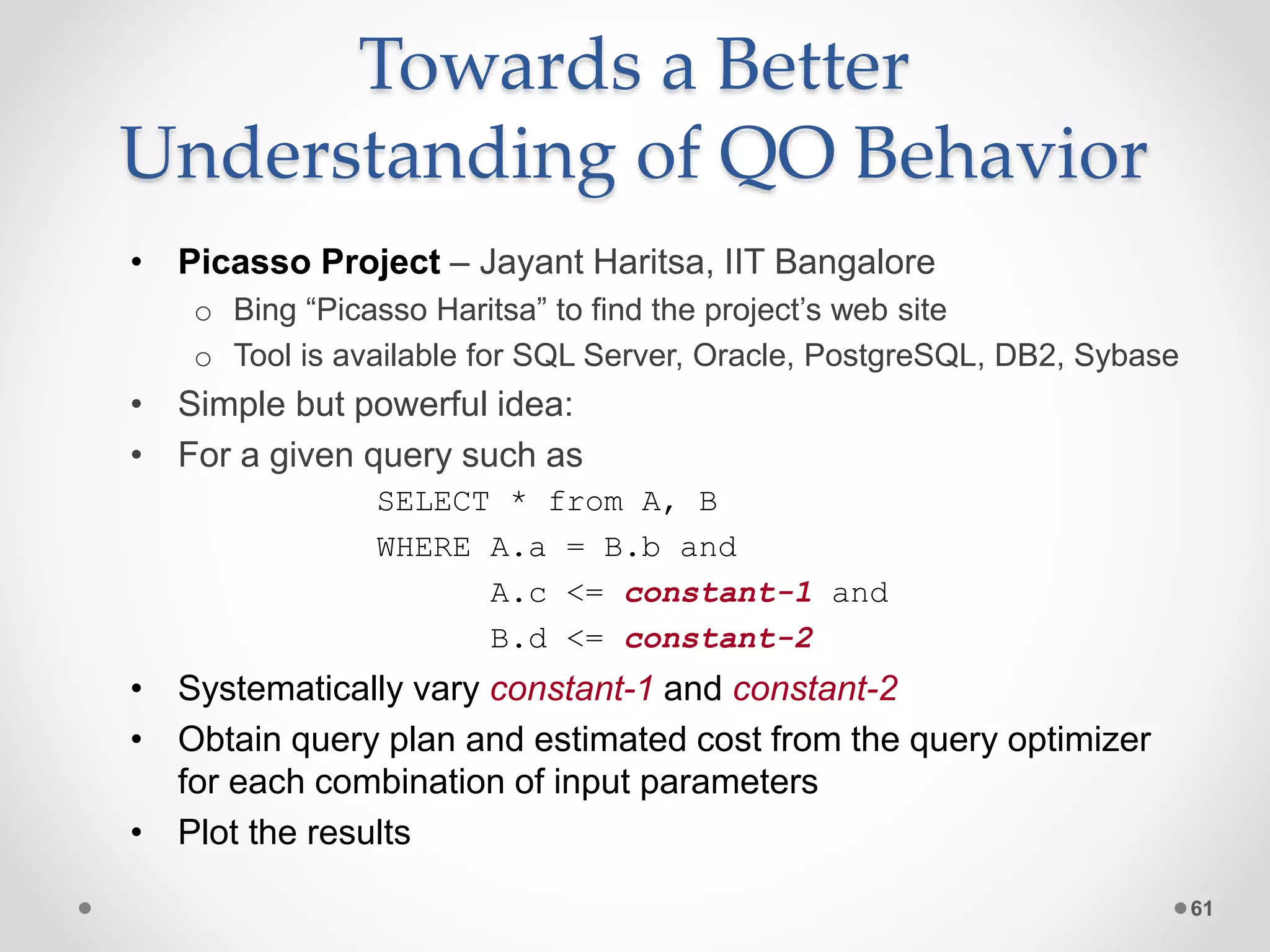 Towards a Better Understanding of QO Behavior

• Picasso Project – Jayant Haritsa, IIT Bangalore
  o Bing “Picasso Haritsa” to find the project’s web site
  o Tool is available for SQL Server, Oracle, PostgreSQL, DB2, Sybase
• Simple but powerful idea:
• For a given query such as

SELECT * from A, B
WHERE A.a = B.b and
A.c <= constant-1 and
B.d <= constant-2

• Systematically vary constant-1 and constant-2
• Obtain query plan and estimated cost from the query optimizer for each combination of input parameters
• Plot the results

61